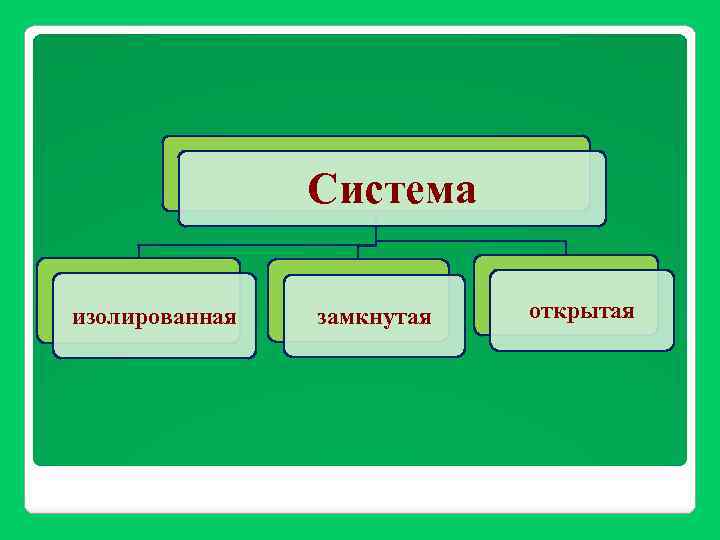 Система

изолированная

замкнутая

открытая